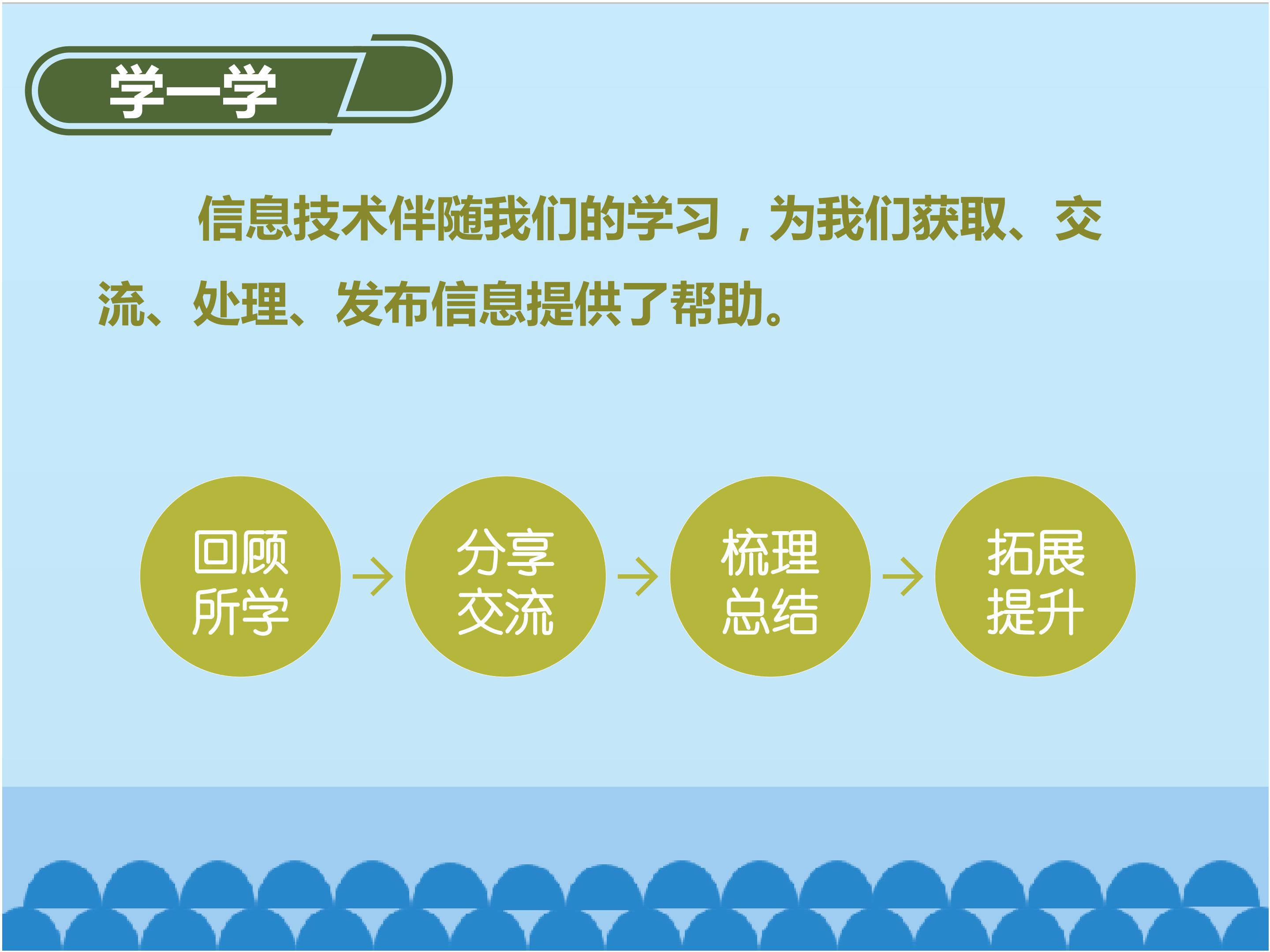 学一学

信息技术伴随我们的学习，为我们获取、交流、处理、发布信息提供了帮助。

回顾所学 → 分享交流 → 梳理总结 → 拓展提升